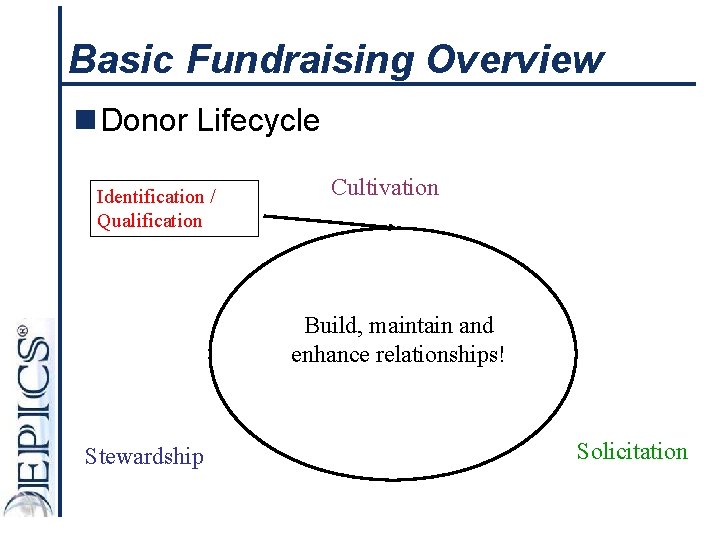 Basic Fundraising Overview

Donor Lifecycle

Identification / Qualification

Cultivation

Build, maintain and enhance relationships!

Stewardship

Solicitation

EPICS®